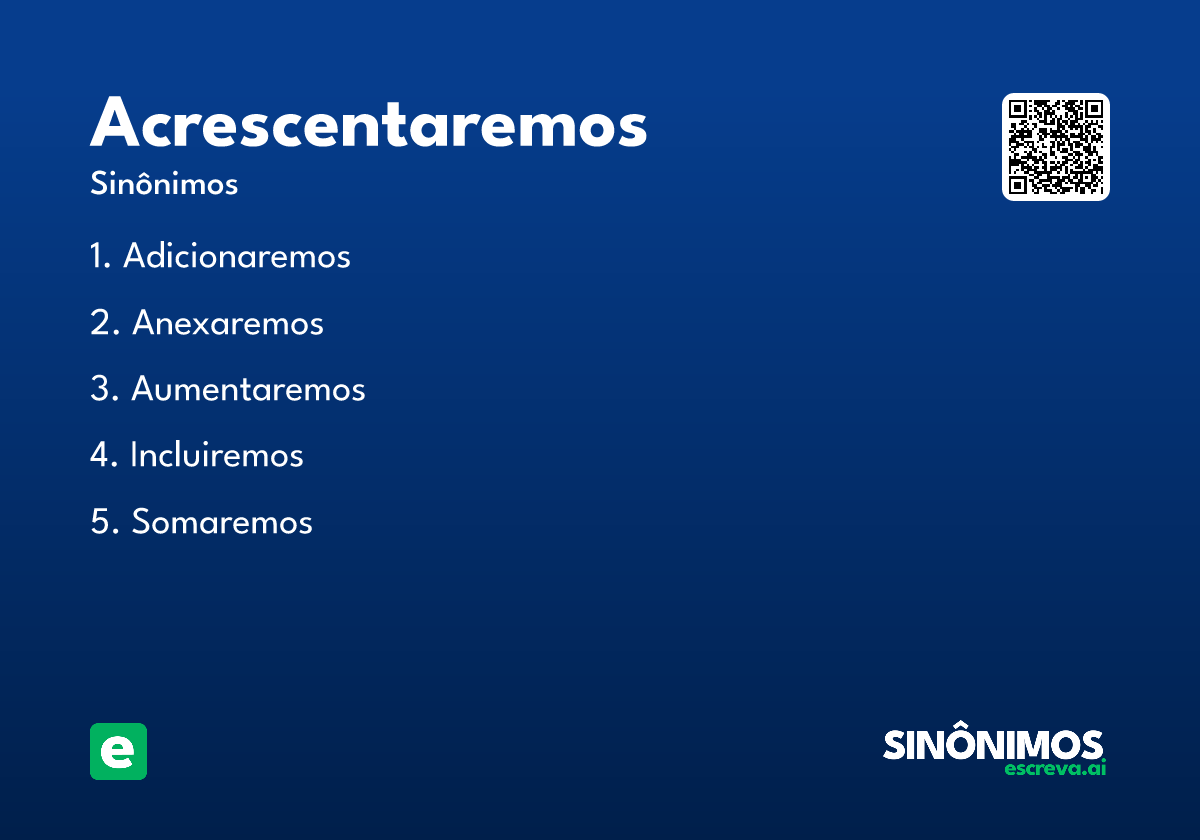 Acrescentaremos
Sinônimos

1. Adicionaremos
2. Anexaremos
3. Aumentaremos
4. Incluiremos
5. Somaremos

e

SINÔNIMOS
escreva.ai